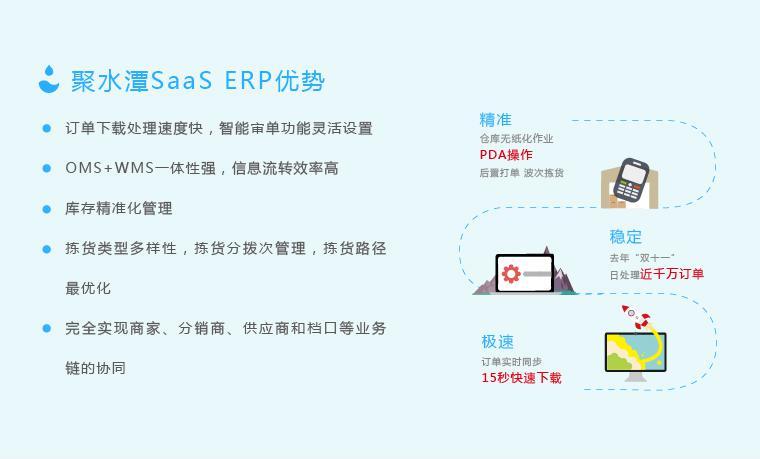 聚水潭SaaS ERP优势

订单下载处理速度快，智能审单功能灵活设置

OMS+WMS一体性强，信息流转效率高

库存精准化管理

拣货类型多样性，拣货分拨次管理，拣货路径最优化

完全实现商家、分销商、供应商和档口等业务链的协同

精准
仓库无纸化作业
PDA操作
后置打单 波次拣货

稳定
去年“双十一”
日处理近千万订单

极速
订单实时同步
15秒快速下载